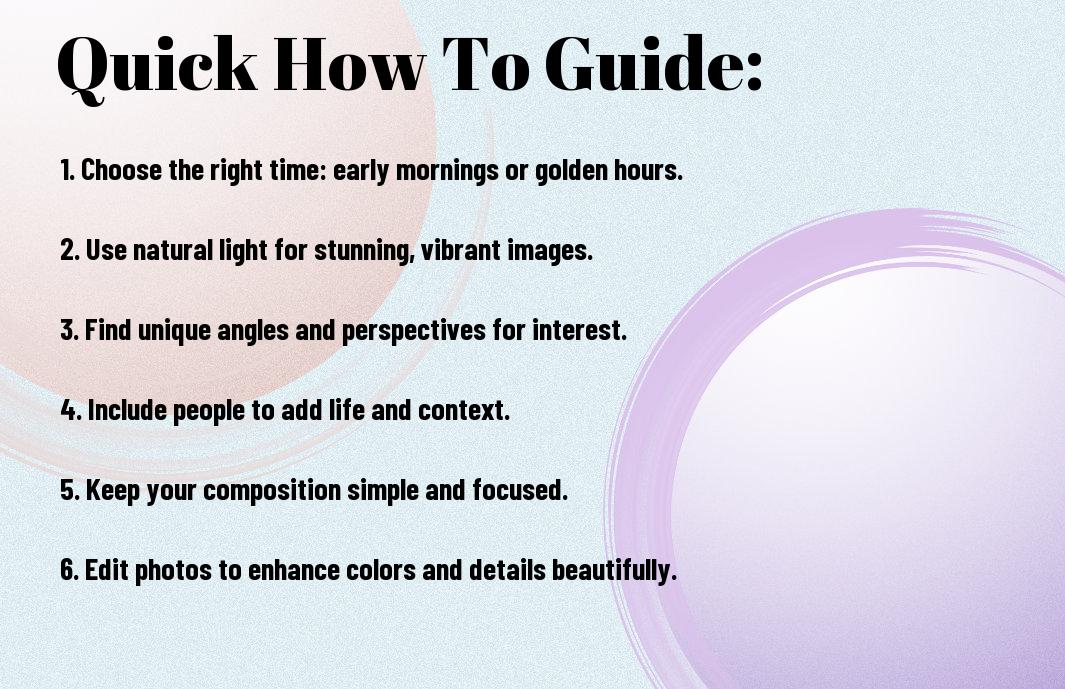 Quick How To Guide:

1. Choose the right time: early mornings or golden hours.

2. Use natural light for stunning, vibrant images.

3. Find unique angles and perspectives for interest.

4. Include people to add life and context.

5. Keep your composition simple and focused.

6. Edit photos to enhance colors and details beautifully.